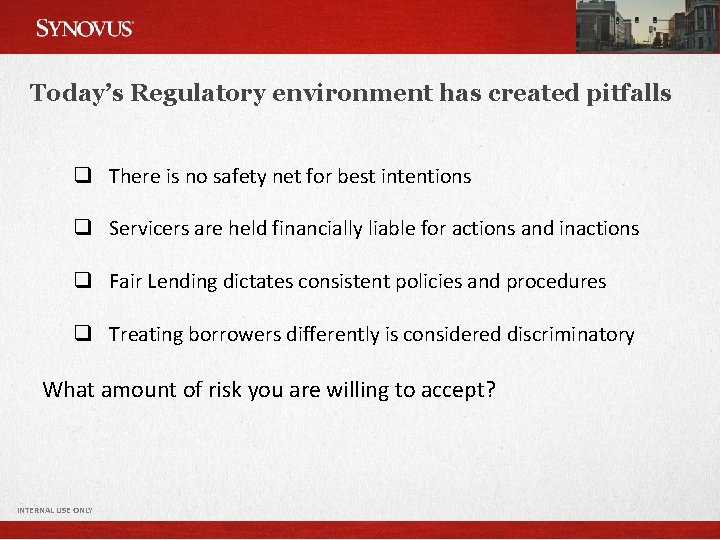 SYNOVUS

Today's Regulatory environment has created pitfalls

❑ There is no safety net for best intentions

❑ Servicers are held financially liable for actions and inactions

❑ Fair Lending dictates consistent policies and procedures

❑ Treating borrowers differently is considered discriminatory

What amount of risk you are willing to accept?

INTERNAL USE ONLY